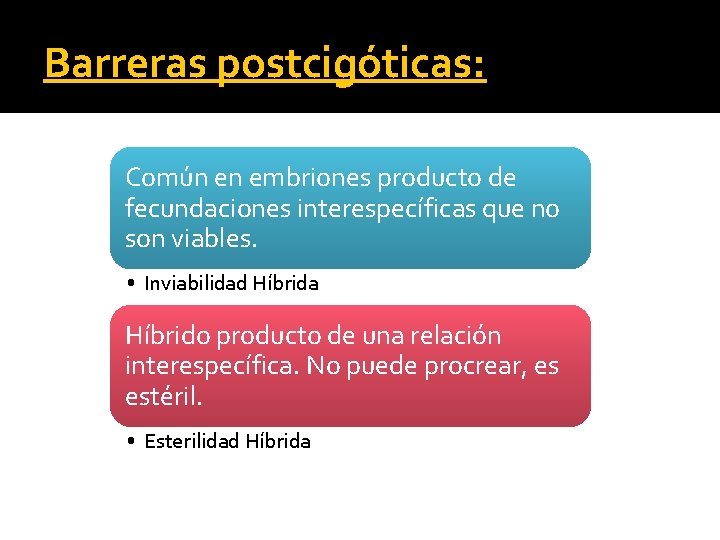 Barreras postcigóticas:

Común en embriones producto de fecundaciones interespecíficas que no son viables.

• Inviabilidad Híbrida

Híbrido producto de una relación interespecífica. No puede procrear, es estéril.

• Esterilidad Híbrida